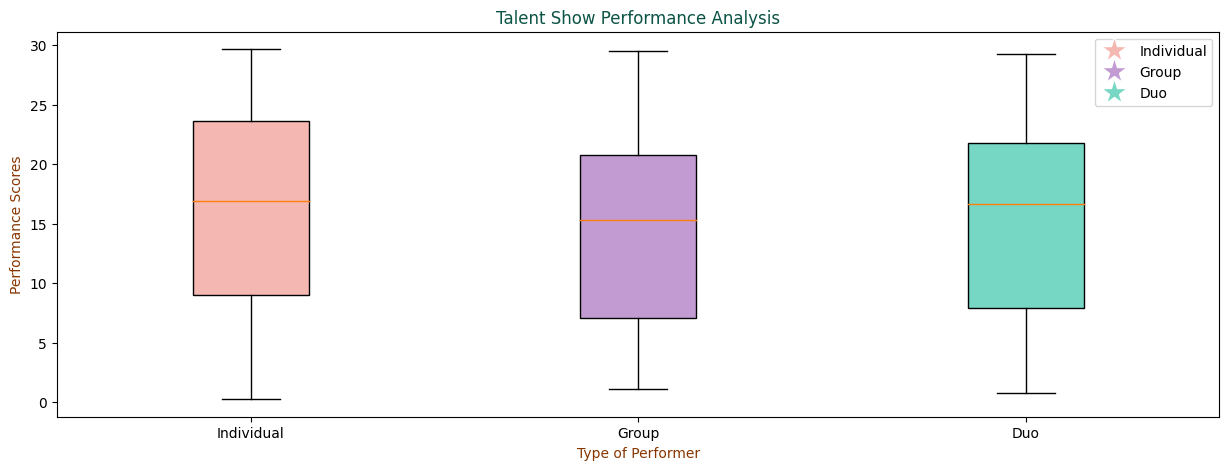 Talent Show Performance Analysis

Individual
Group
Duo

Performance Scores

30
25
20
15
10
5
0

Individual
Group
Duo

Type of Performer